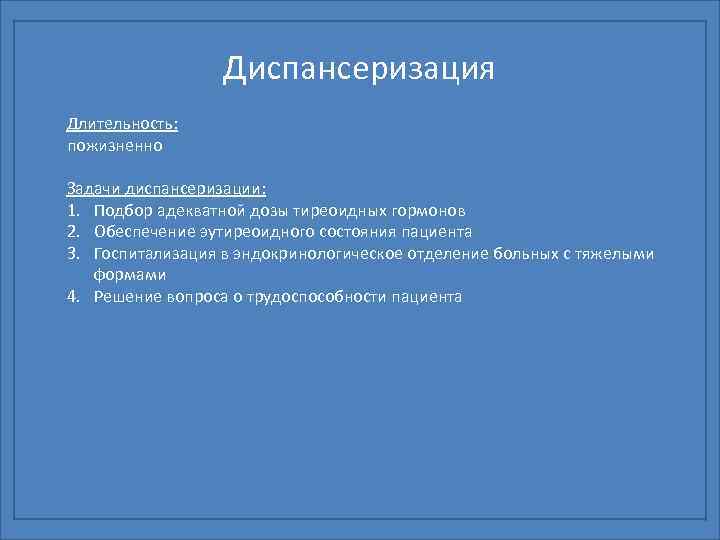 Диспансеризация

Длительность:
пожизненно

Задачи диспансеризации:
1. Подбор адекватной дозы тиреоидных гормонов
2. Обеспечение эутиреоидного состояния пациента
3. Госпитализация в эндокринологическое отделение больных с тяжелыми формами
4. Решение вопроса о трудоспособности пациента